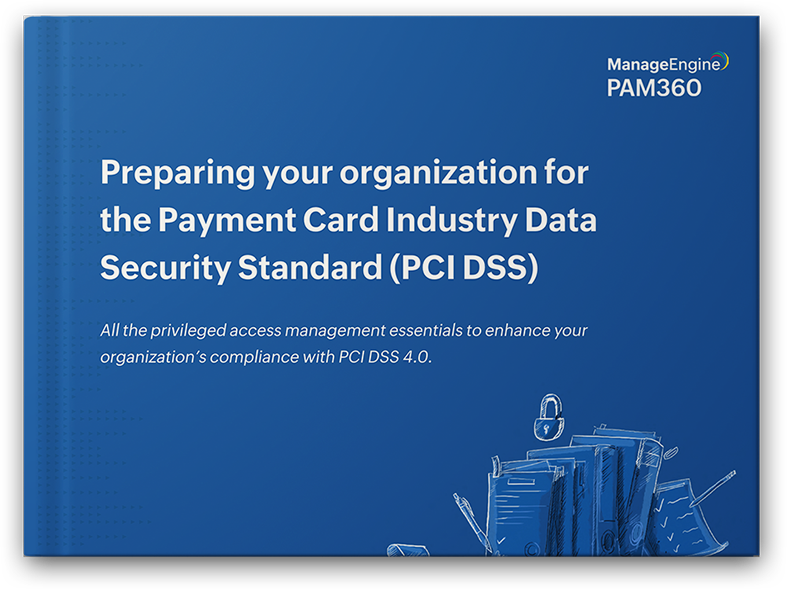 ManageEngine
PAM360

Preparing your organization for the Payment Card Industry Data Security Standard (PCI DSS)

All the privileged access management essentials to enhance your organization's compliance with PCI DSS 4.0.